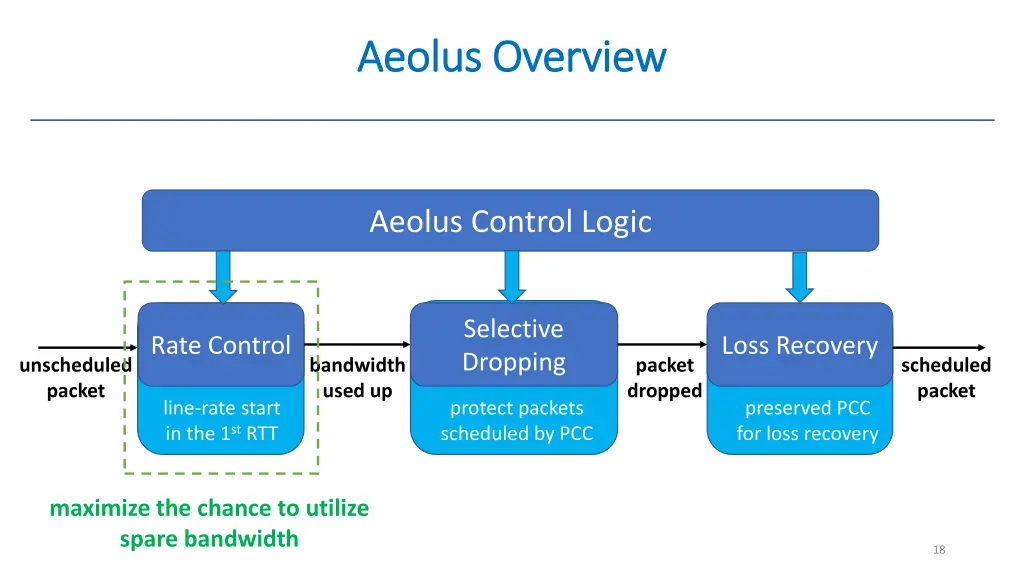 Aeolus Overview

Aeolus Control Logic

unscheduled packet

Rate Control

line-rate start in the 1$^{st}$ RTT

bandwidth used up

Selective Dropping

protect packets scheduled by PCC

packet dropped

Loss Recovery

preserved PCC for loss recovery

scheduled packet

maximize the chance to utilize spare bandwidth

18